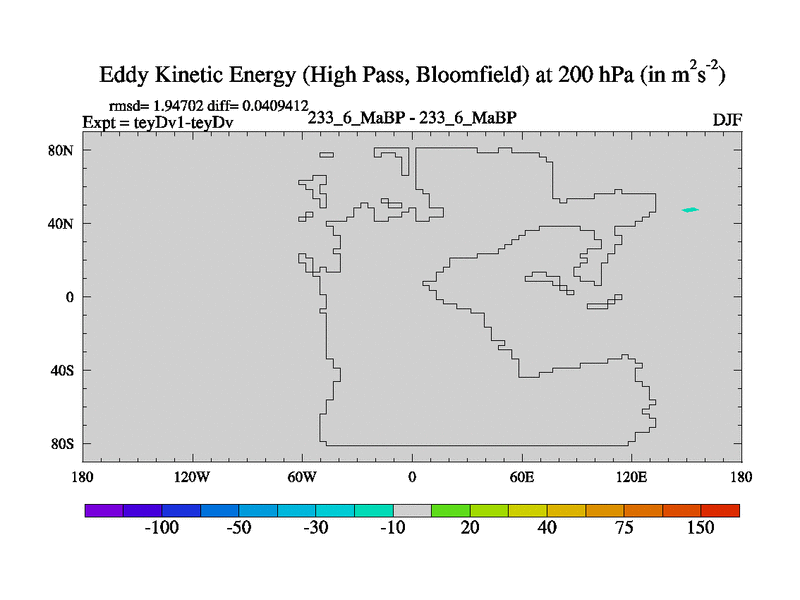 Eddy Kinetic Energy (High Pass, Bloomfield) at 200 hPa (in $m^2s^{-2}$)

rmsd= 1.94702 diff= 0.0409412
Expt = teyDv1-teyDv
233_6_MaBP - 233_6_MaBP
DJF

80N
40N
0
40S
80S

180
120W
60W
0
60E
120E
180

-100
-50
-30
-10
20
40
75
150